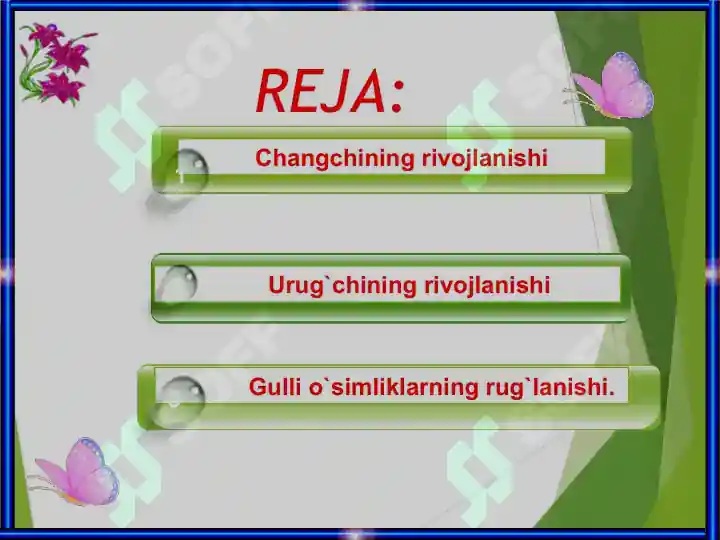 REJA:

Changchining rivojlanishi

Urug`chining rivojlanishi

Gulli o`simliklarning rug`lanishi.